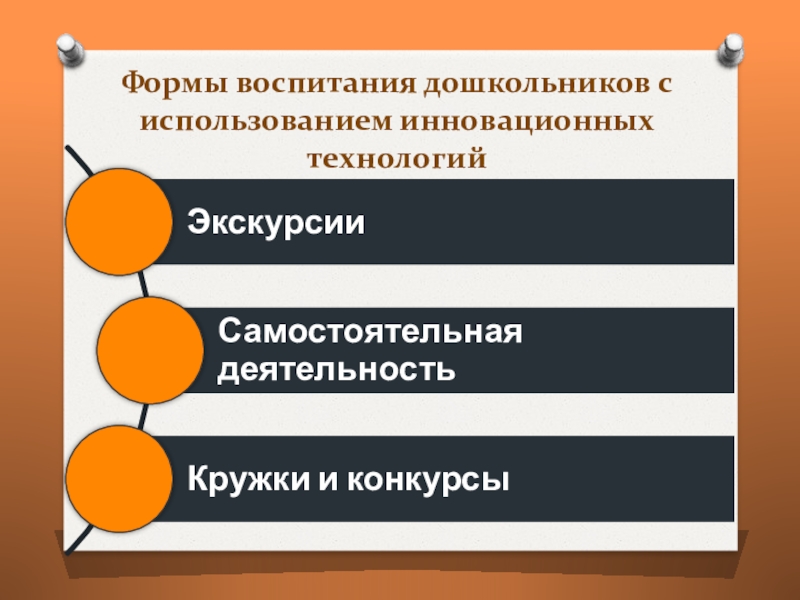 Формы воспитания дошкольников с использованием инновационных технологий

Экскурсии

Самостоятельная деятельность

Кружки и конкурсы